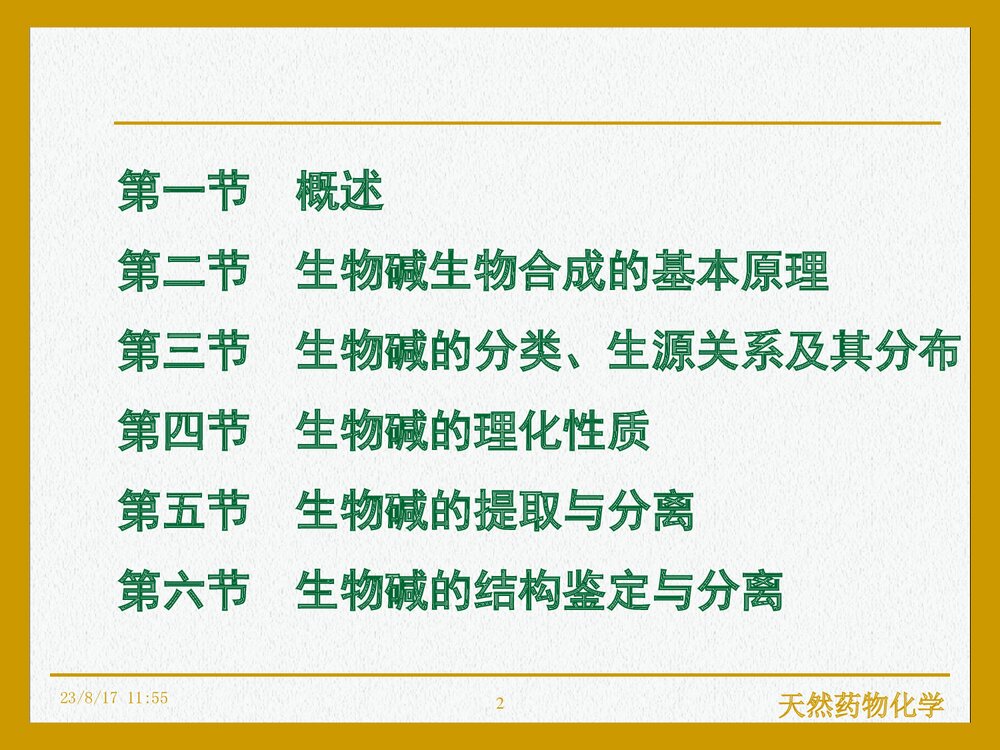 第一节　概述

第二节　生物碱生物合成的基本原理

第三节　生物碱的分类、生源关系及其分布

第四节　生物碱的理化性质

第五节　生物碱的提取与分离

第六节　生物碱的结构鉴定与分离

23/8/17 11:55

2

天然药物化学